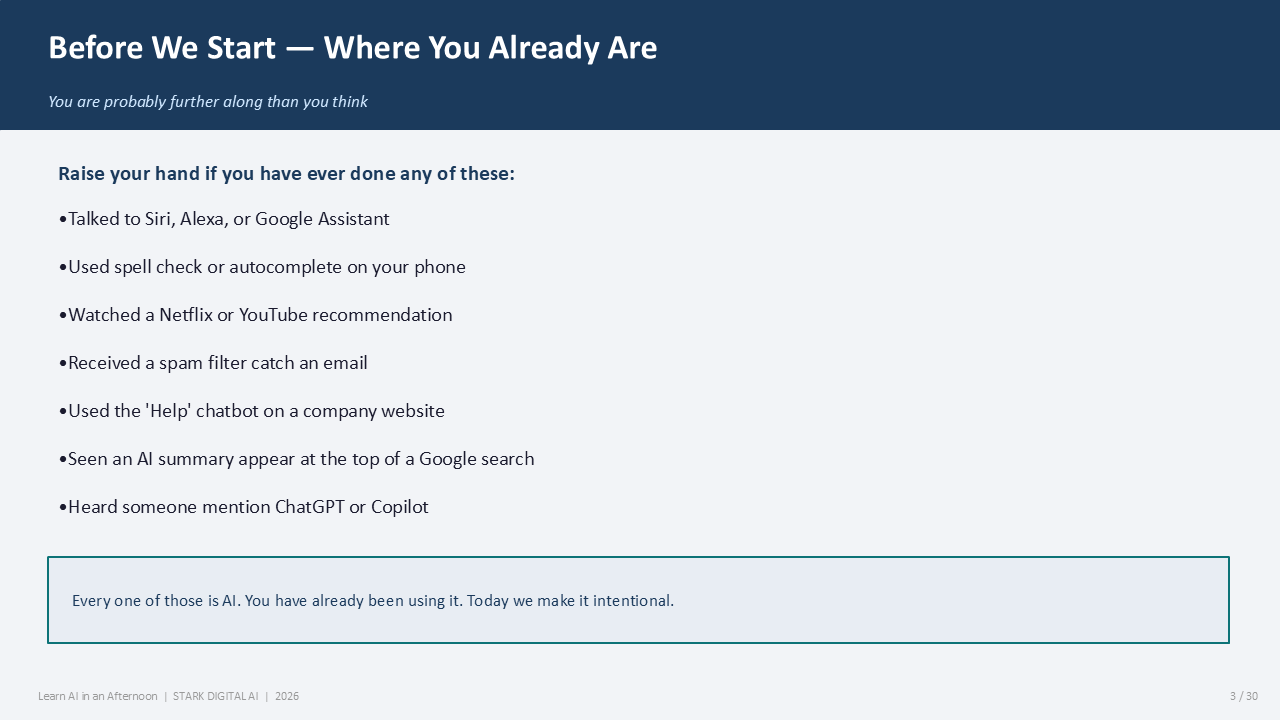 Before We Start — Where You Already Are

You are probably further along than you think

Raise your hand if you have ever done any of these:

•Talked to Siri, Alexa, or Google Assistant

•Used spell check or autocomplete on your phone

•Watched a Netflix or YouTube recommendation

•Received a spam filter catch an email

•Used the 'Help' chatbot on a company website

•Seen an AI summary appear at the top of a Google search

•Heard someone mention ChatGPT or Copilot

Every one of those is AI. You have already been using it. Today we make it intentional.

Learn AI in an Afternoon | STARK DIGITAL AI | 2026

3 / 30